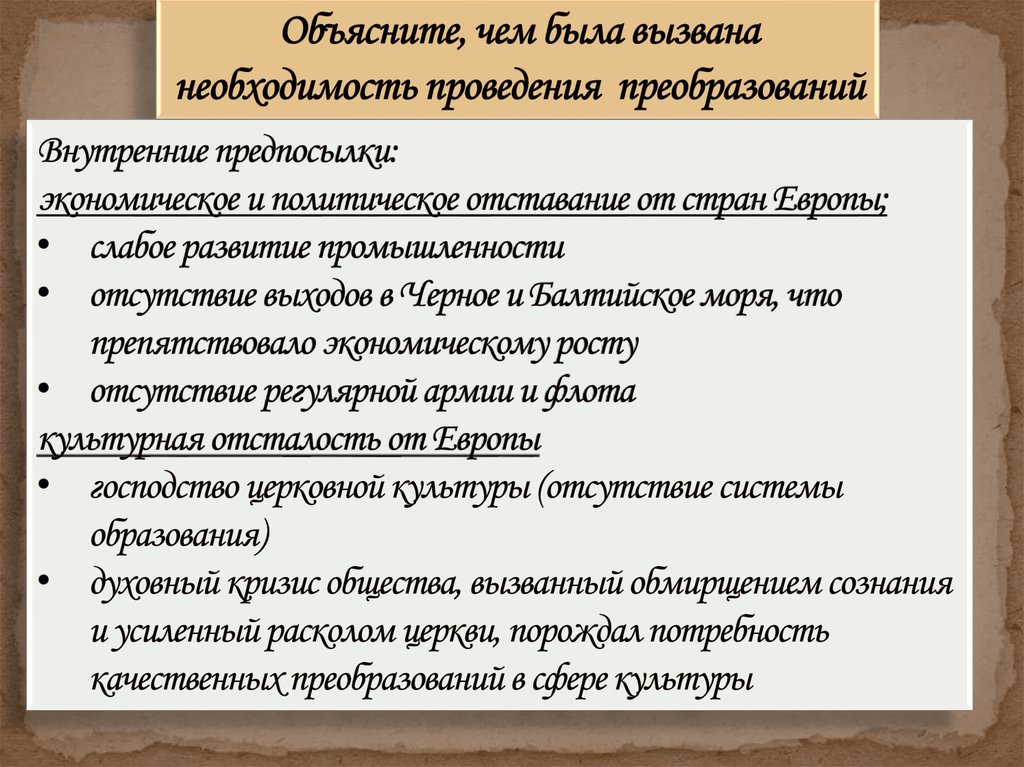 Объясните, чем была вызвана необходимость проведения преобразований

Внутренние предпосылки:
экономическое и политическое отставание от стран Европы;
• слабое развитие промышленности
• отсутствие выходов в Черное и Балтийское моря, что препятствовало экономическому росту
• отсутствие регулярной армии и флота
культурная отсталость от Европы
• господство церковной культуры (отсутствие системы образования)
• духовный кризис общества, вызванный обмирщением сознания и усиленный расколом церкви, порождал потребность качественных преобразований в сфере культуры